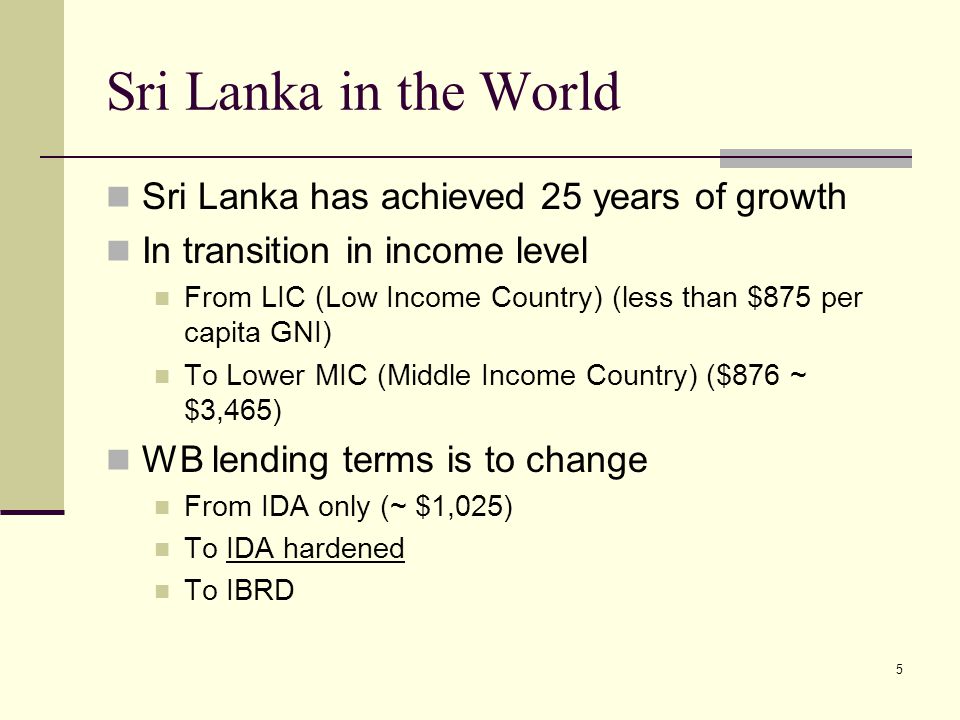 Sri Lanka in the World

Sri Lanka has achieved 25 years of growth

In transition in income level

From LIC (Low Income Country) (less than \$875 per capita GNI)

To Lower MIC (Middle Income Country) (\$876 ~ \$3,465)

WB lending terms is to change

From IDA only (~ \$1,025)

To IDA hardened

To IBRD

5